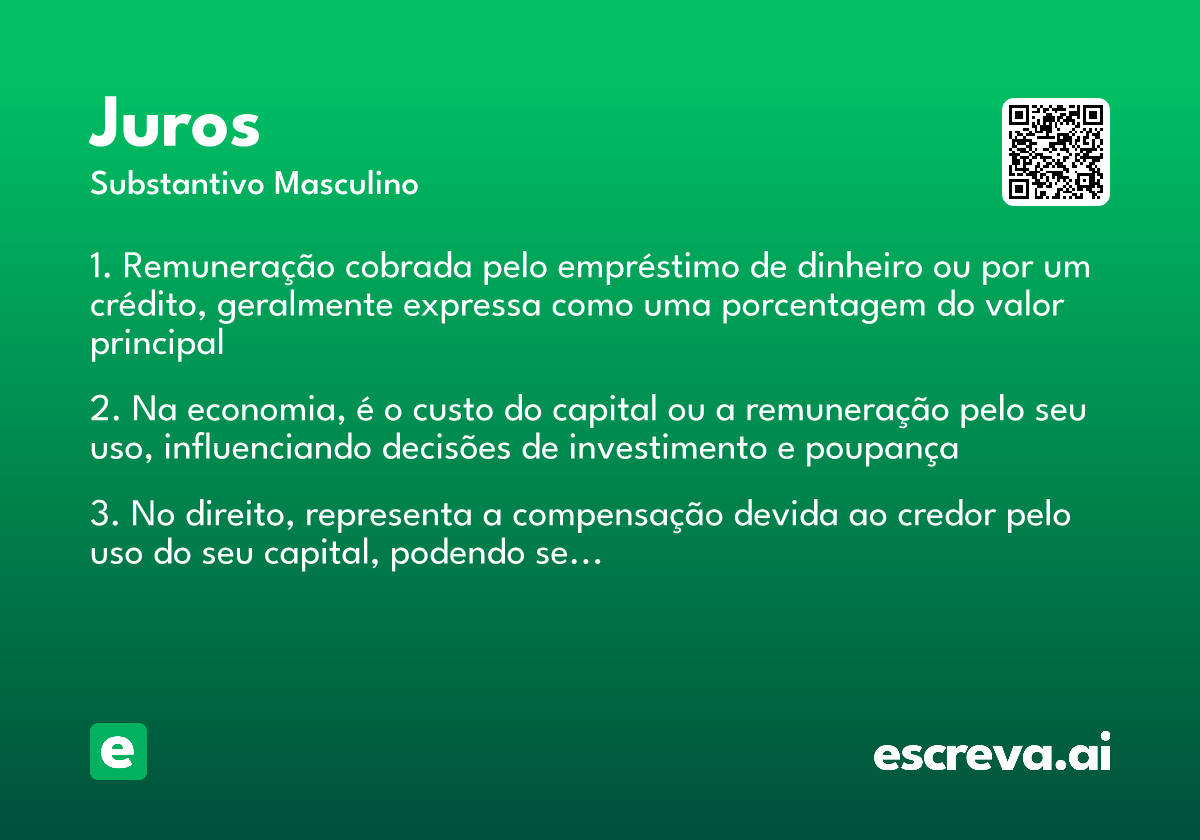 Juros

Substantivo Masculino

1. Remuneração cobrada pelo empréstimo de dinheiro ou por um crédito, geralmente expressa como uma porcentagem do valor principal

2. Na economia, é o custo do capital ou a remuneração pelo seu uso, influenciando decisões de investimento e poupança

3. No direito, representa a compensação devida ao credor pelo uso do seu capital, podendo se...

e

escreva.ai